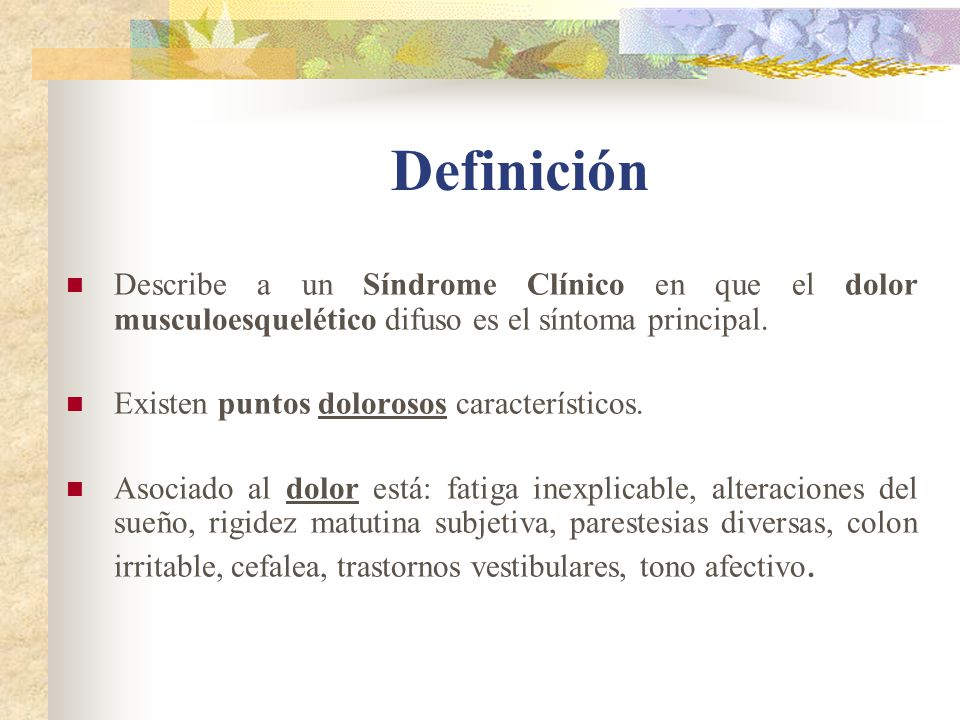 Definición

Describe a un Síndrome Clínico en que el dolor musculoesquelético difuso es el síntoma principal.

Existen puntos dolorosos característicos.

Asociado al dolor está: fatiga inexplicable, alteraciones del sueño, rigidez matutina subjetiva, parestesias diversas, colon irritable, cefalea, trastornos vestibulares, tono afectivo.